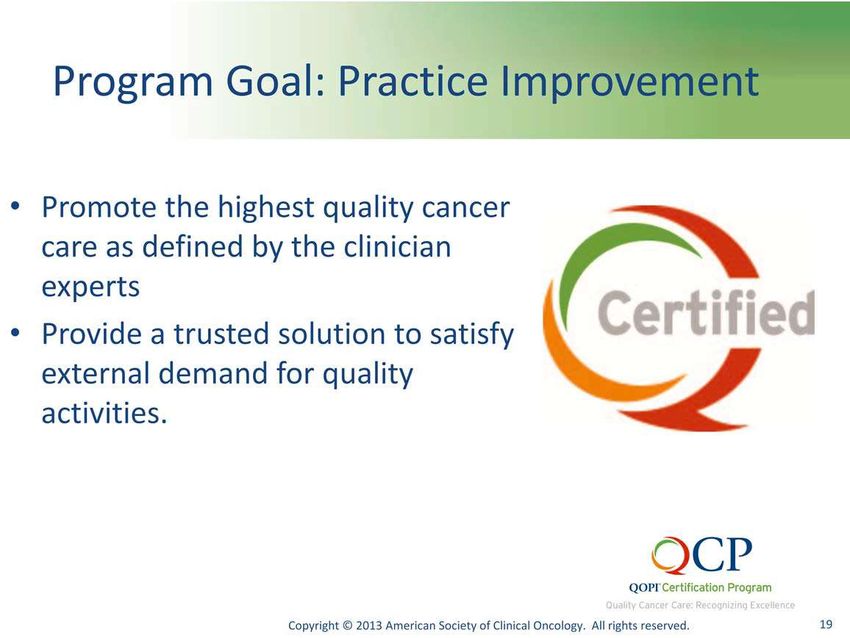 Program Goal: Practice Improvement

• Promote the highest quality cancer care as defined by the clinician experts
• Provide a trusted solution to satisfy external demand for quality activities.

Certified

QCP
QOPI Certification Program
Quality Cancer Care: Recognizing Excellence

Copyright © 2013 American Society of Clinical Oncology. All rights reserved.

19